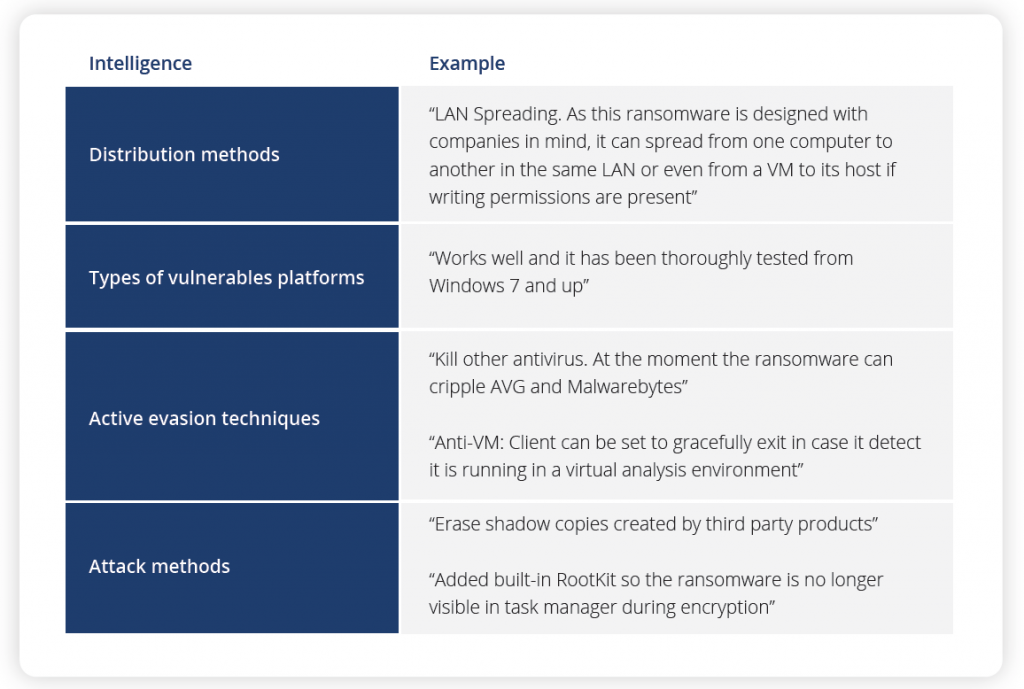 | Intelligence | Example |
|---|---|
| Distribution methods | “LAN Spreading. As this ransomware is designed with companies in mind, it can spread from one computer to another in the same LAN or even from a VM to its host if writing permissions are present” |
| Types of vulnerables platforms | “Works well and it has been thoroughly tested from Windows 7 and up” |
| Active evasion techniques | “Kill other antivirus. At the moment the ransomware can cripple AVG and Malwarebytes” “Anti-VM: Client can be set to gracefully exit in case it detect it is running in a virtual analysis environment” |
| Attack methods | “Erase shadow copies created by third party products” “Added built-in RootKit so the ransomware is no longer visible in task manager during encryption” |